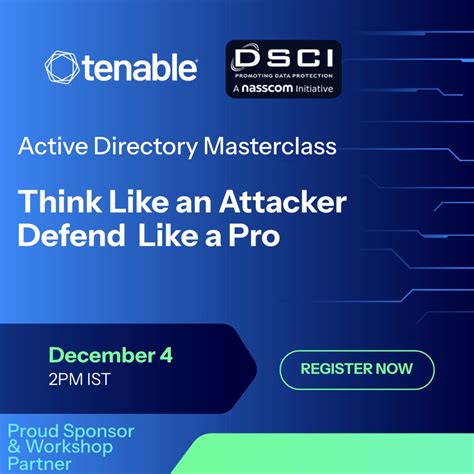 tenable

DSCI
PROMOTING DATA PROTECTION
A nasscom Initiative

Active Directory Masterclass

Think Like an Attacker
Defend Like a Pro

December 4
2PM IST

REGISTER NOW

Proud Sponsor & Workshop Partner